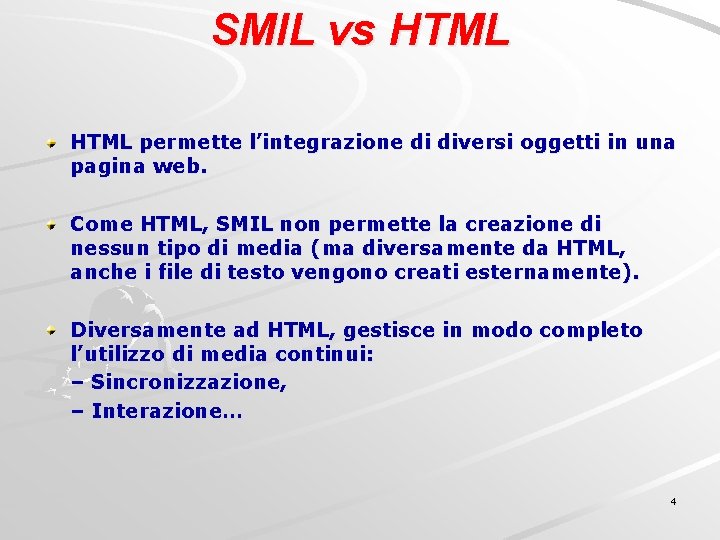 SMIL vs HTML

HTML permette l'integrazione di diversi oggetti in una pagina web.

Come HTML, SMIL non permette la creazione di nessun tipo di media (ma diversamente da HTML, anche i file di testo vengono creati esternamente).

Diversamente ad HTML, gestisce in modo completo l'utilizzo di media continui:
– Sincronizzazione,
– Interazione…

4